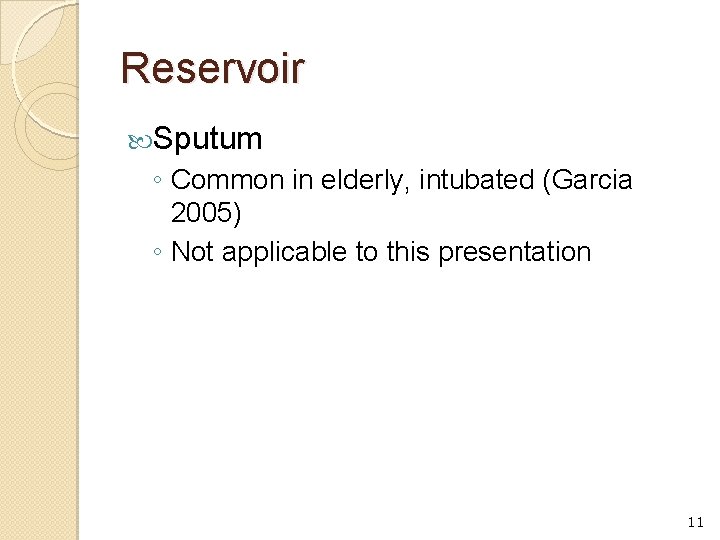 Reservoir

Sputum

◦ Common in elderly, intubated (Garcia 2005)

◦ Not applicable to this presentation

11